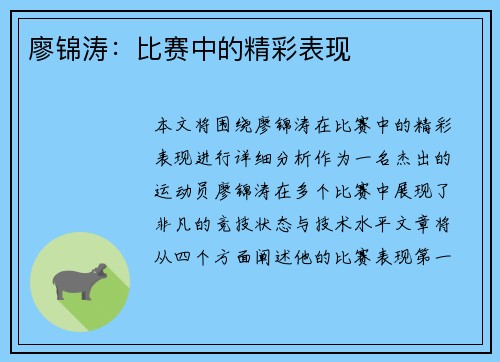 廖锦涛：比赛中的精彩表现

本文将围绕廖锦涛在比赛中的精彩表现进行详细分析作为一名杰出的运动员廖锦涛在多个比赛中展现了非凡的竞技状态与技术水平文章将从四个方面阐述他的比赛表现第一